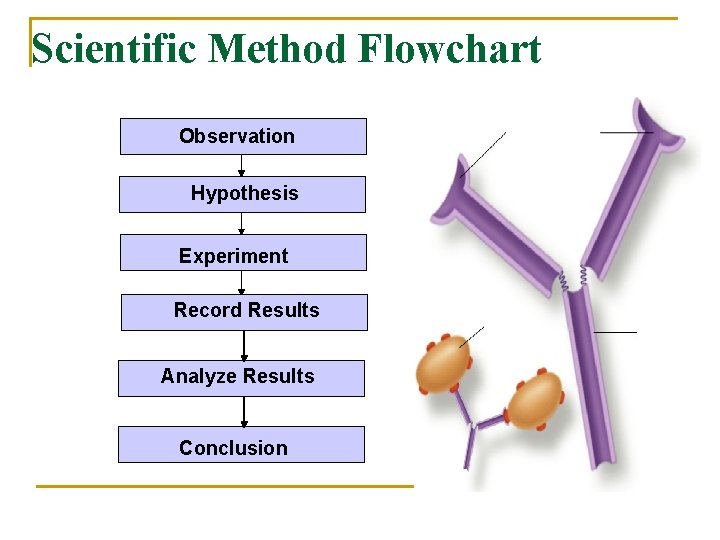 Scientific Method Flowchart

Observation

Hypothesis

Experiment

Record Results

Analyze Results

Conclusion